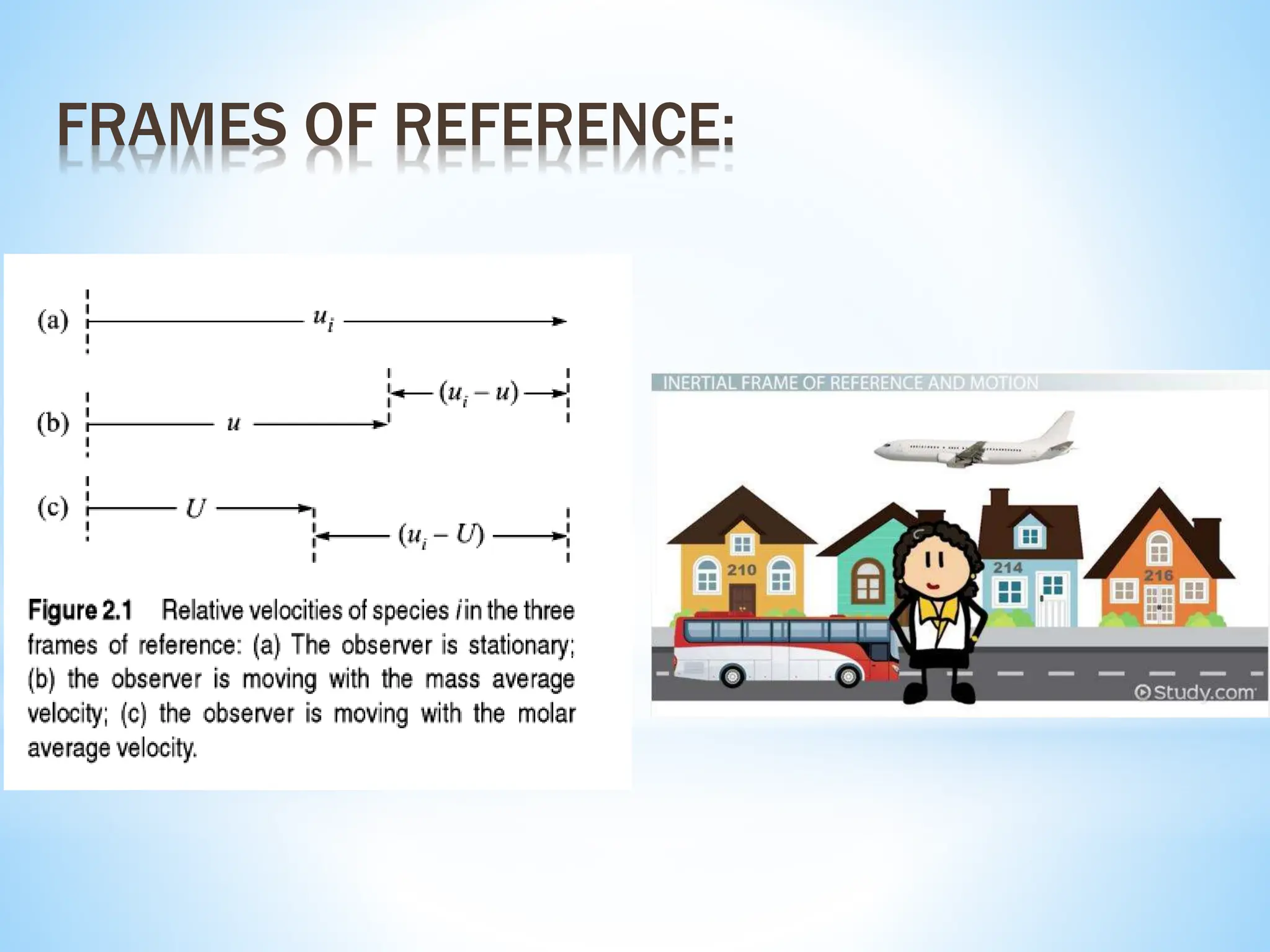 FRAMES OF REFERENCE:

(a) $u_i$

(b) $u$ $(u_i - u)$

(c) $U$ $(u_i - U)$

Figure 2.1 Relative velocities of species $i$ in the three frames of reference: (a) The observer is stationary; (b) the observer is moving with the mass average velocity; (c) the observer is moving with the molar average velocity.

INERTIAL FRAME OF REFERENCE AND MOTION

210

214

216

Study.com